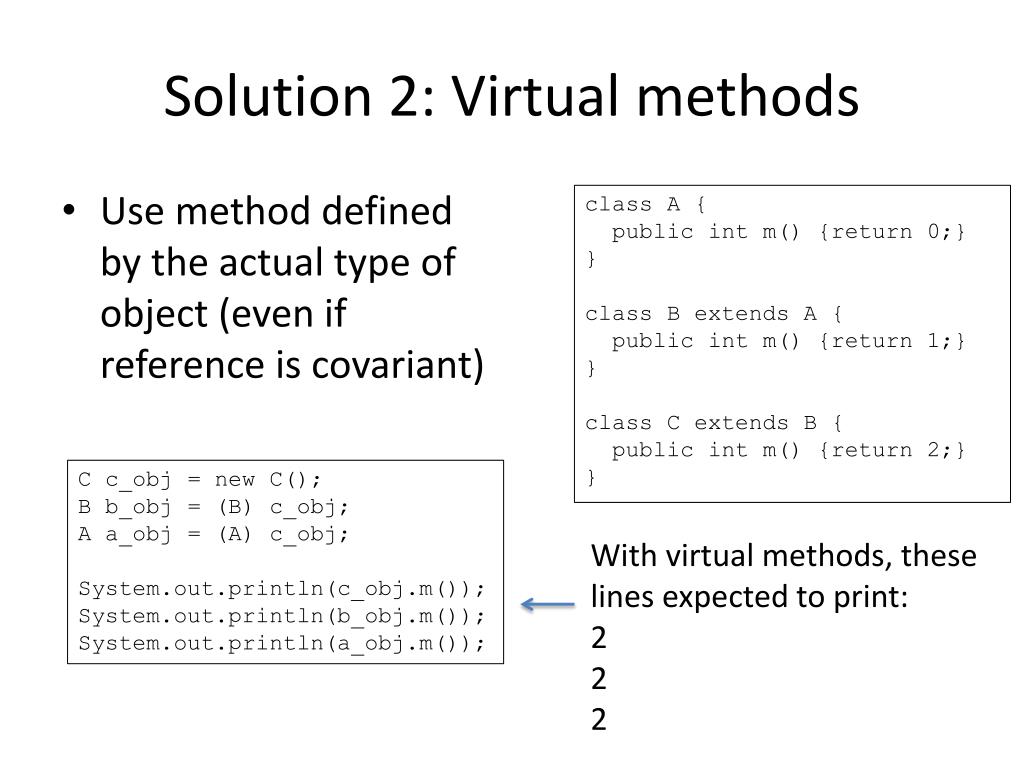 Solution 2: Virtual methods

• Use method defined by the actual type of object (even if reference is covariant)

class A {
  public int m() {return 0;}
}

class B extends A {
  public int m() {return 1;}
}

class C extends B {
  public int m() {return 2;}
}

C c_obj = new C();
B b_obj = (B) c_obj;
A a_obj = (A) c_obj;

System.out.println(c_obj.m());
System.out.println(b_obj.m());
System.out.println(a_obj.m());

With virtual methods, these lines expected to print:
2
2
2